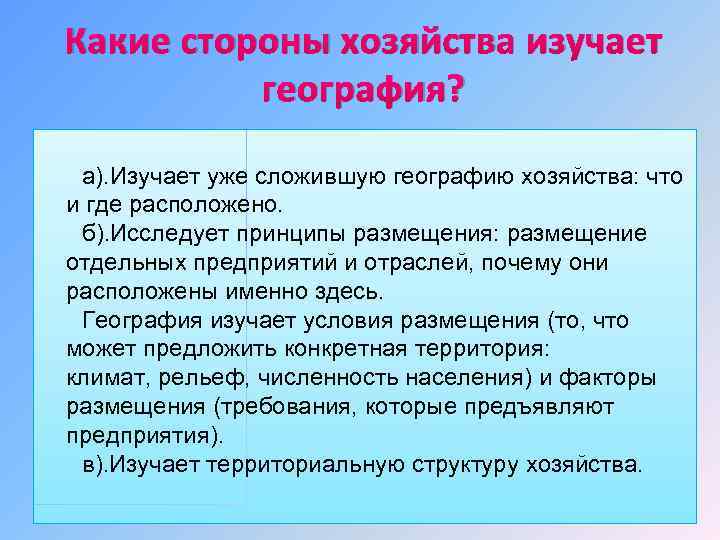 Какие стороны хозяйства изучает география?

а).Изучает уже сложившую географию хозяйства: что и где расположено.

б).Исследует принципы размещения: размещение отдельных предприятий и отраслей, почему они расположены именно здесь.

География изучает условия размещения (то, что может предложить конкретная территория: климат, рельеф, численность населения) и факторы размещения (требования, которые предъявляют предприятия).

в).Изучает территориальную структуру хозяйства.